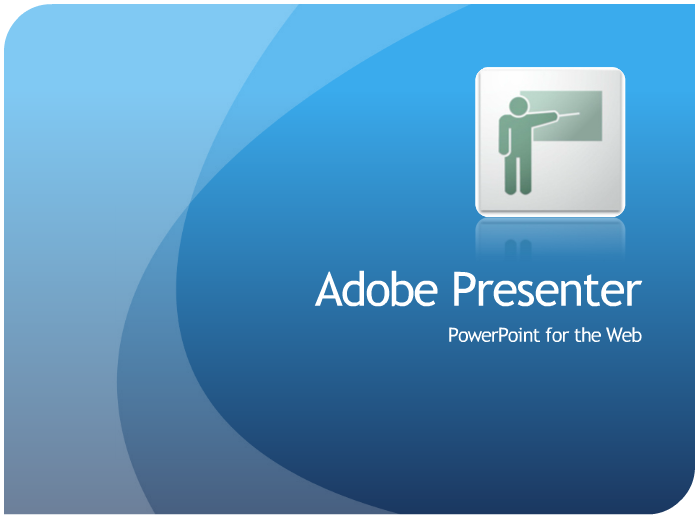 Adobe Presenter

PowerPoint for the Web